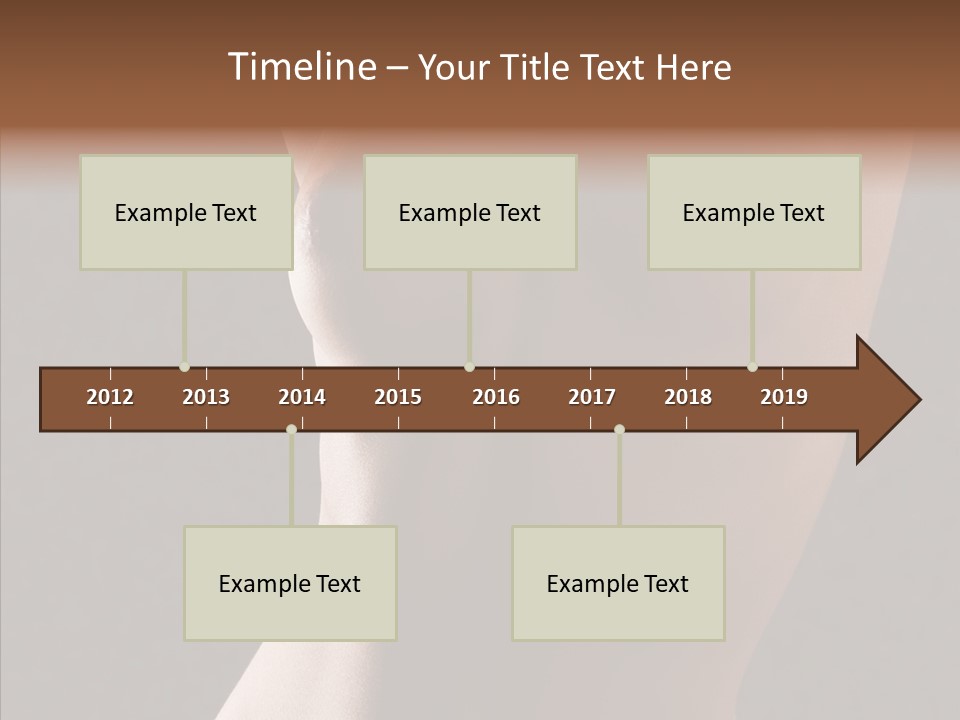 Timeline – Your Title Text Here

Example Text

Example Text

Example Text

2012 2013 2014 2015 2016 2017 2018 2019

Example Text

Example Text